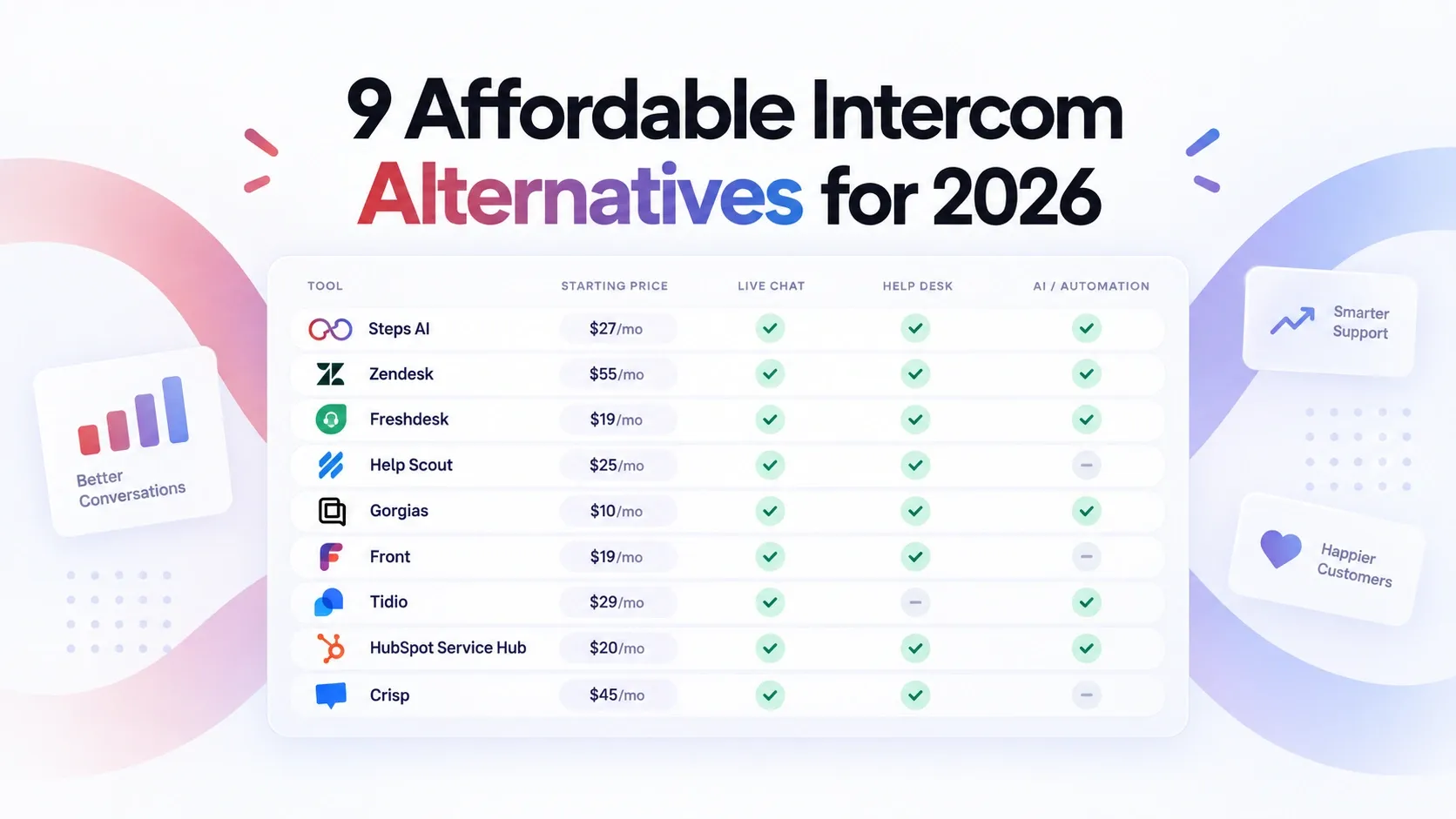 9 Affordable Intercom Alternatives for 2026

Better Conversations

| TOOL | STARTING PRICE | LIVE CHAT | HELP DESK | AI / AUTOMATION |
|---|---|---|---|---|
| Steps AI | $27/mo | ✓ | ✓ | ✓ |
| Zendesk | $55/mo | ✓ | ✓ | ✓ |
| Freshdesk | $19/mo | ✓ | ✓ | ✓ |
| Help Scout | $25/mo | ✓ | ✓ | – |
| Gorgias | $10/mo | ✓ | ✓ | ✓ |
| Front | $19/mo | ✓ | ✓ | – |
| Tidio | $29/mo | ✓ | – | ✓ |
| HubSpot Service Hub | $20/mo | ✓ | ✓ | ✓ |
| Crisp | $45/mo | ✓ | ✓ | – |

Smarter Support

Happier Customers